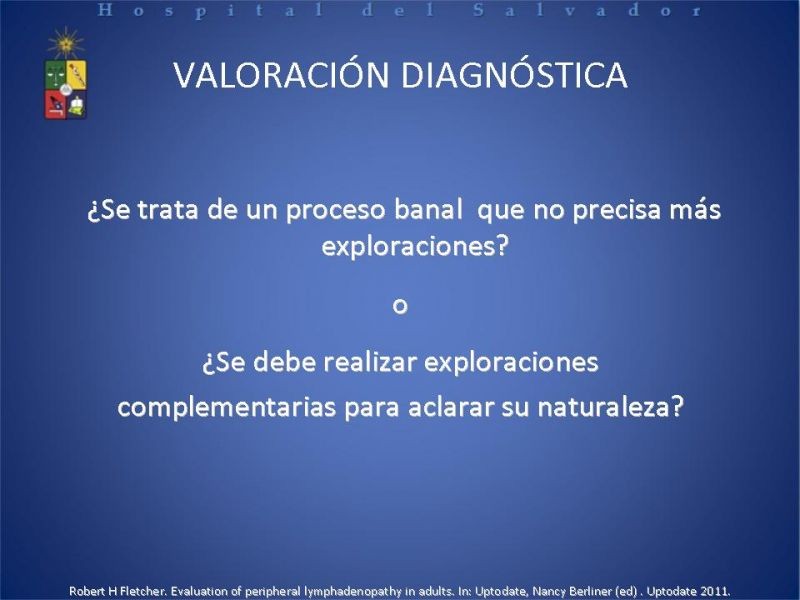 Hospital del Salvador

VALORACIÓN DIAGNÓSTICA

¿Se trata de un proceso banal que no precisa más exploraciones?

o

¿Se debe realizar exploraciones complementarias para aclarar su naturaleza?

Robert H Fletcher. Evaluation of peripheral lymphadenopathy in adults. In: Uptodate, Nancy Berliner (ed) . Uptodate 2011.